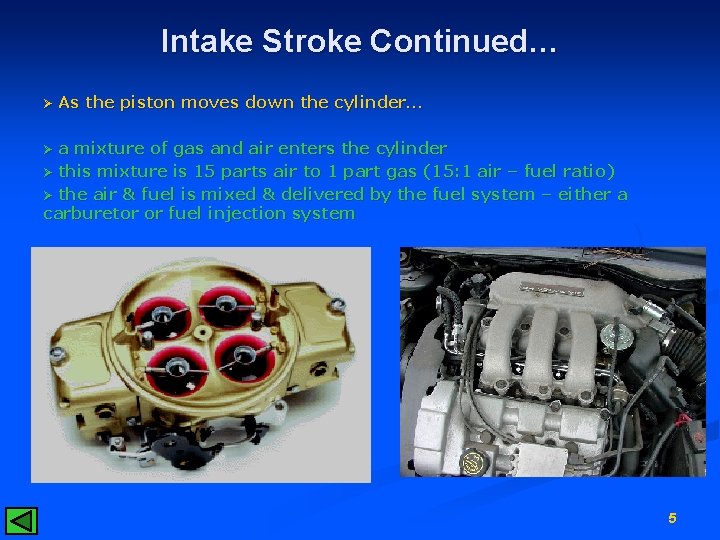 Intake Stroke Continued…

➢ As the piston moves down the cylinder…

➢ a mixture of gas and air enters the cylinder
➢ this mixture is 15 parts air to 1 part gas (15:1 air – fuel ratio)
➢ the air & fuel is mixed & delivered by the fuel system – either a carburetor or fuel injection system

5